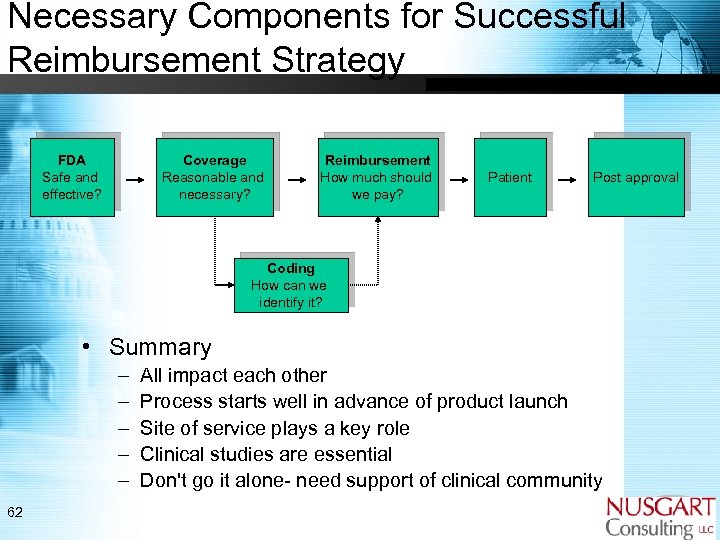 Necessary Components for Successful Reimbursement Strategy

FDA
Safe and effective?

Coverage
Reasonable and necessary?

Reimbursement
How much should we pay?

Patient

Post approval

Coding
How can we identify it?

• Summary
– All impact each other
– Process starts well in advance of product launch
– Site of service plays a key role
– Clinical studies are essential
– Don't go it alone- need support of clinical community

62

NUSGART
Consulting LLC